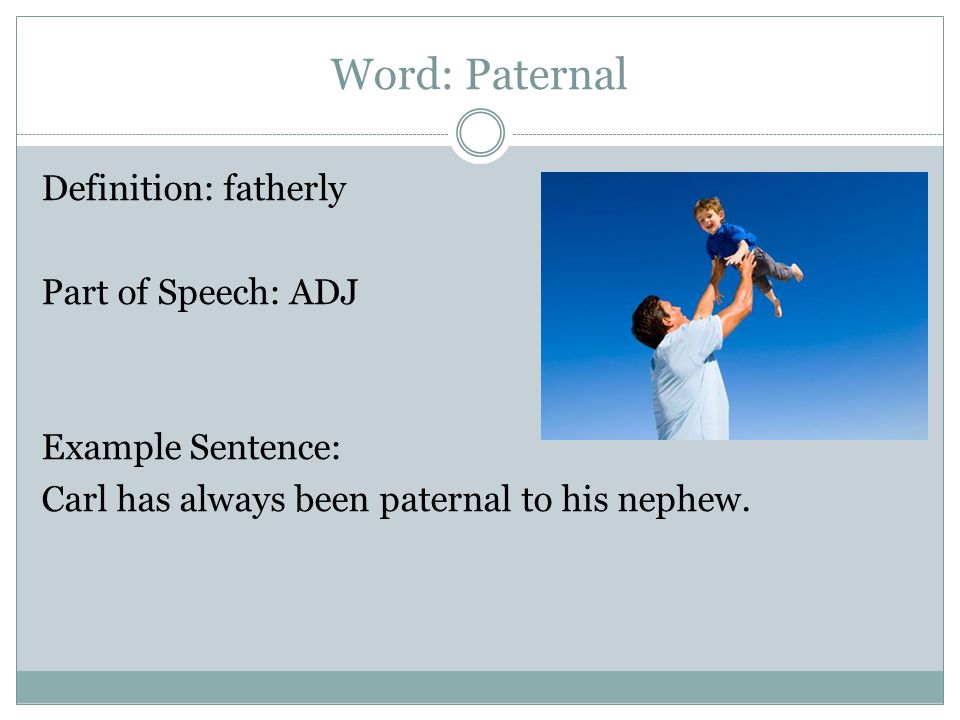 Word: Paternal

Definition: fatherly

Part of Speech: ADJ

Example Sentence:
Carl has always been paternal to his nephew.